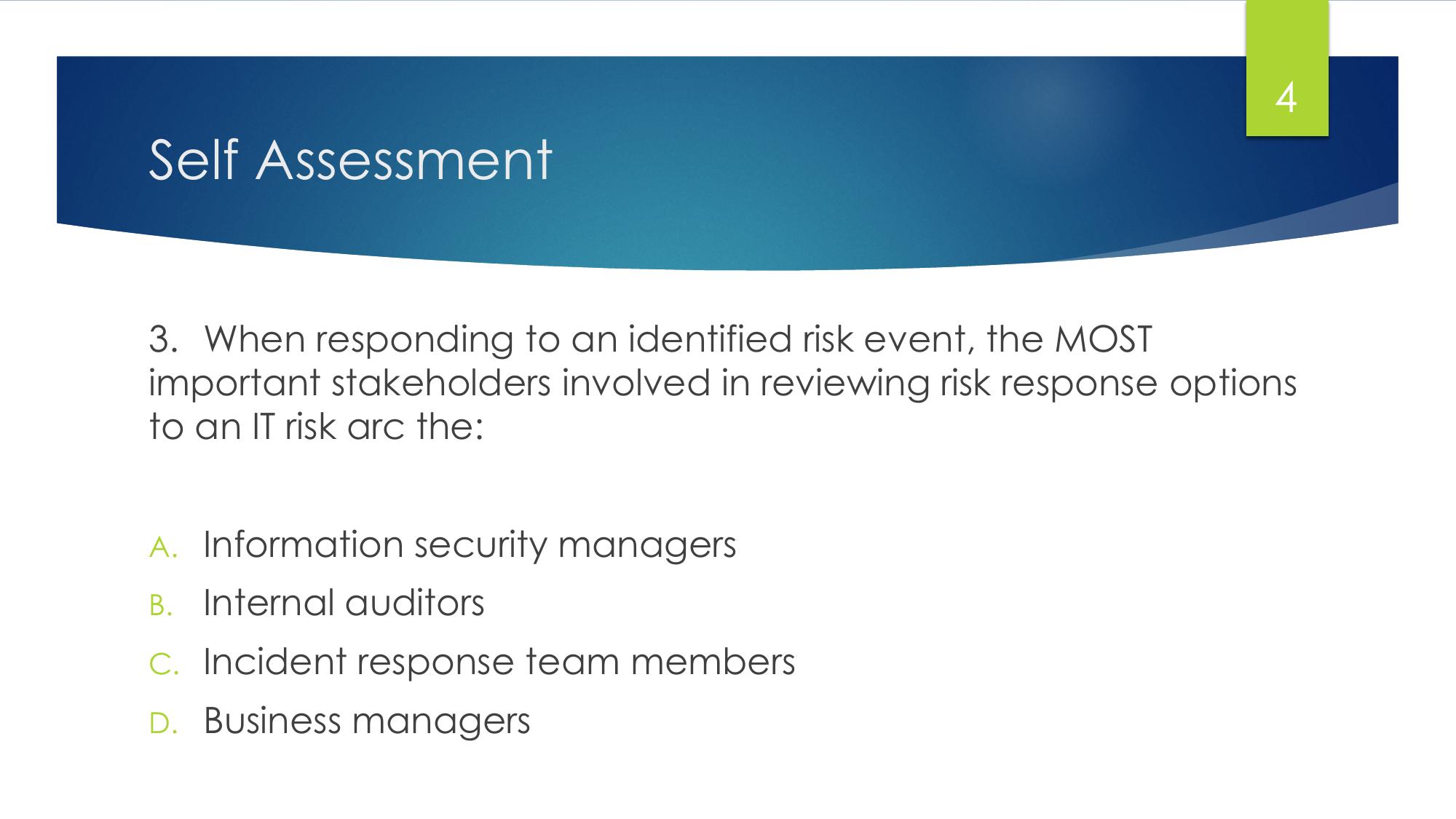 4

Self Assessment

3. When responding to an identified risk event, the MOST important stakeholders involved in reviewing risk response options to an IT risk arc the:

A. Information security managers
B. Internal auditors
C. Incident response team members
D. Business managers